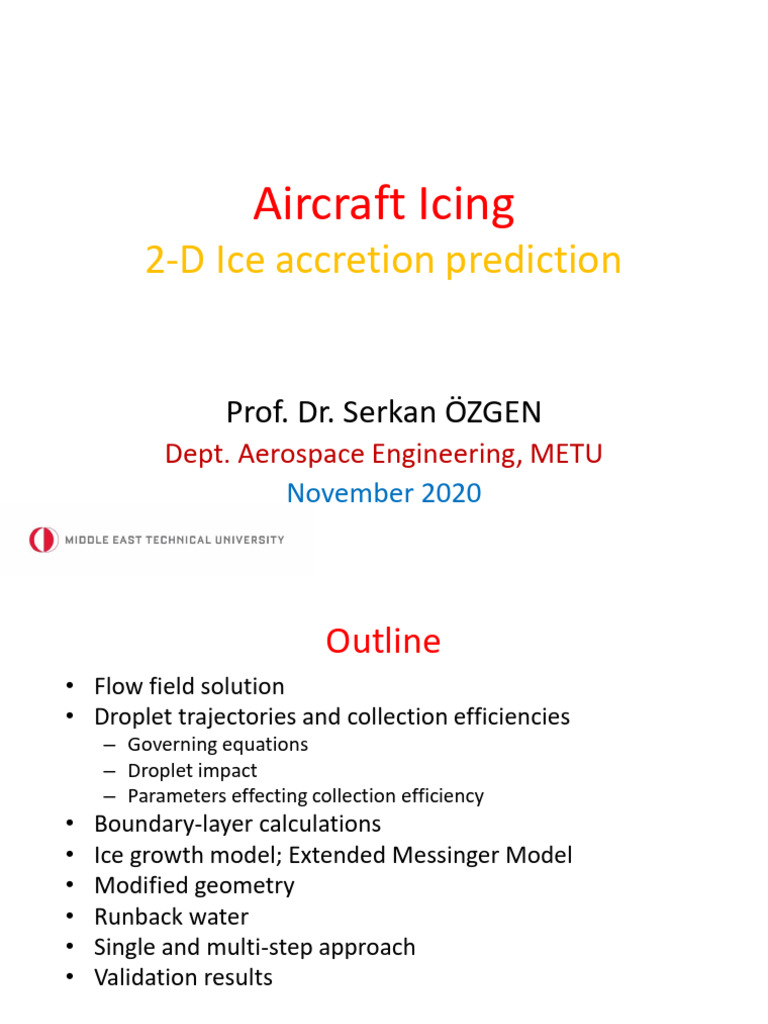 Aircraft Icing
2-D Ice accretion prediction

Prof. Dr. Serkan ÖZGEN
Dept. Aerospace Engineering, METU
November 2020

MIDDLE EAST TECHNICAL UNIVERSITY

Outline

• Flow field solution
• Droplet trajectories and collection efficiencies
– Governing equations
– Droplet impact
– Parameters effecting collection efficiency
• Boundary-layer calculations
• Ice growth model; Extended Messinger Model
• Modified geometry
• Runback water
• Single and multi-step approach
• Validation results